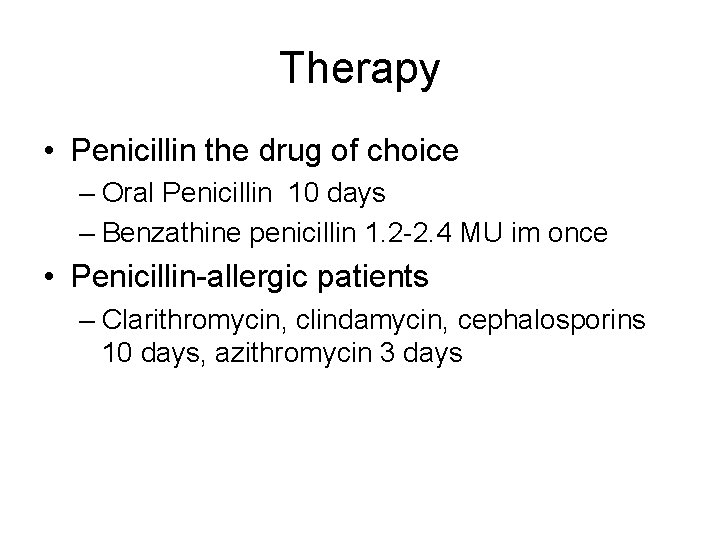 Therapy

• Penicillin the drug of choice
– Oral Penicillin 10 days
– Benzathine penicillin 1.2-2.4 MU im once

• Penicillin-allergic patients
– Clarithromycin, clindamycin, cephalosporins 10 days, azithromycin 3 days